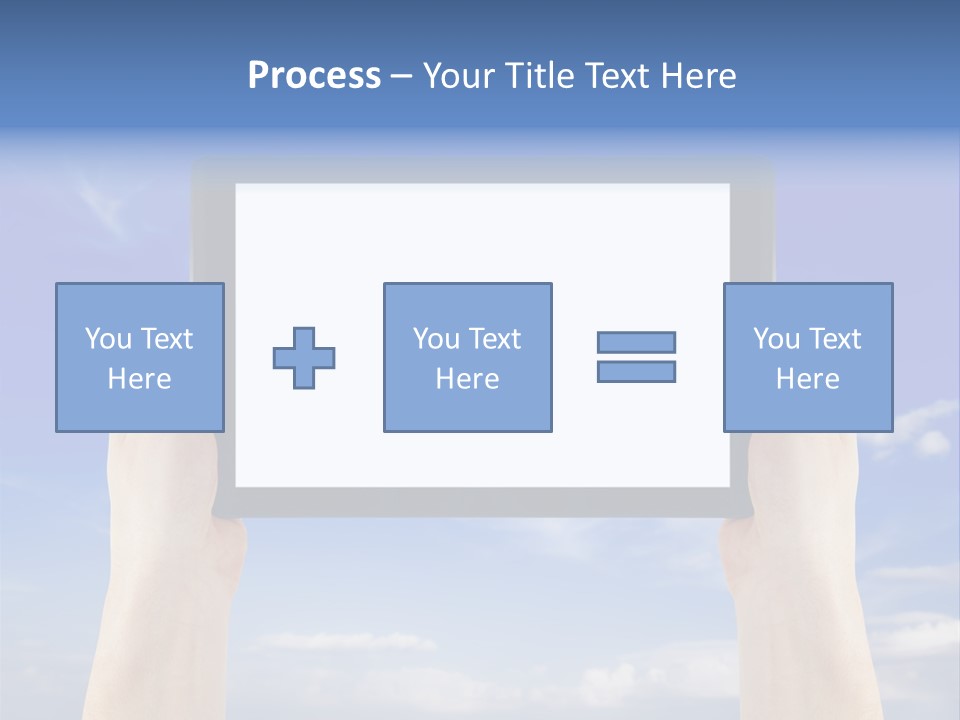 Process – Your Title Text Here

You Text Here

You Text Here

You Text Here